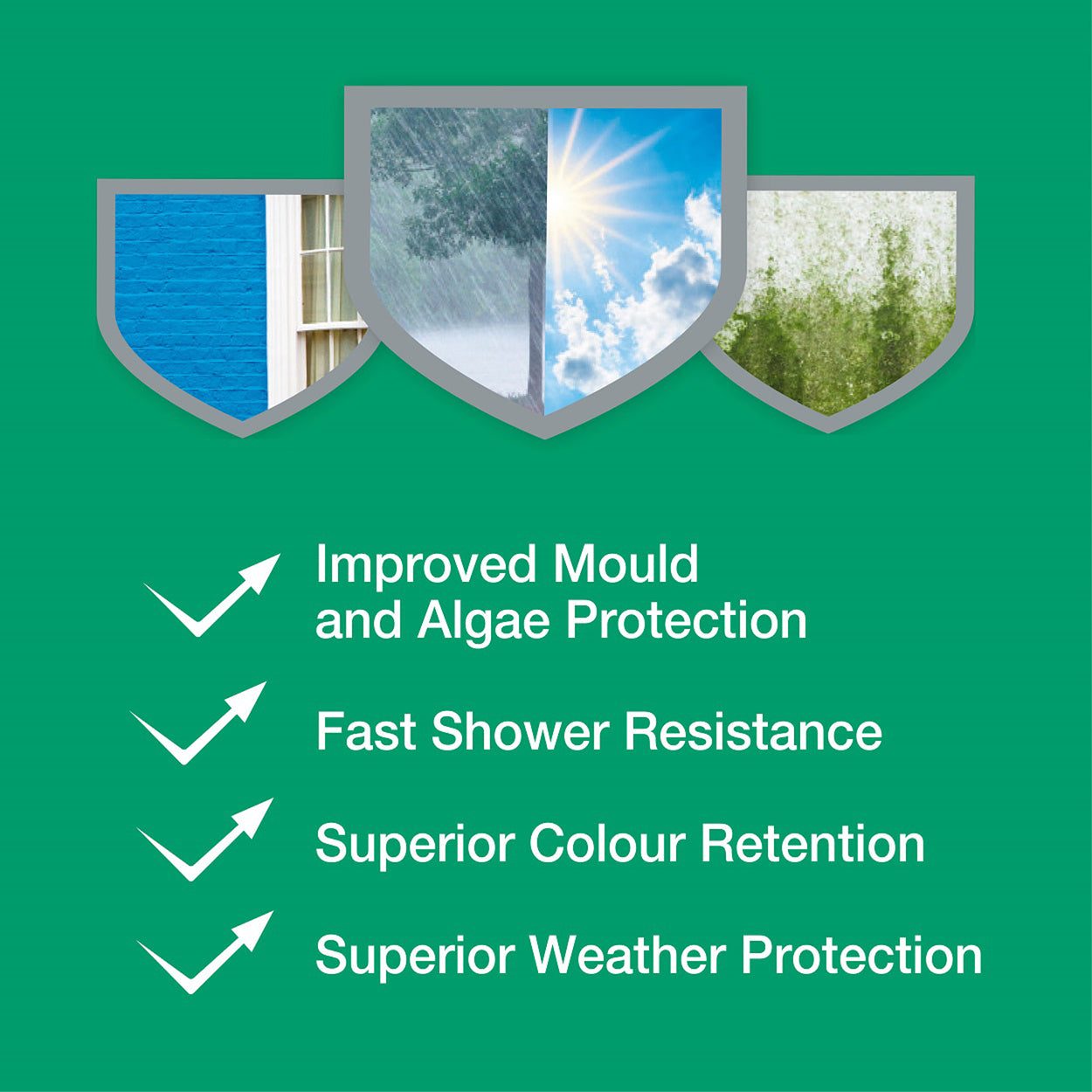 Improved Mould and Algae Protection

Fast Shower Resistance

Superior Colour Retention

Superior Weather Protection